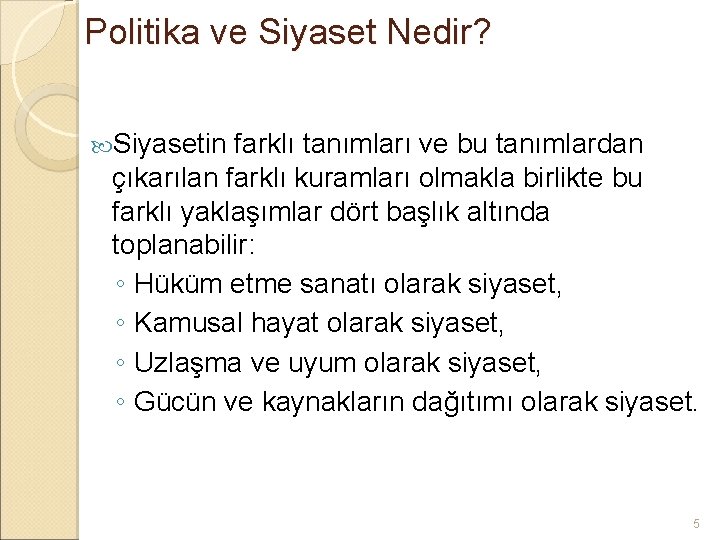 Politika ve Siyaset Nedir?

Siyasetin farklı tanımları ve bu tanımlardan çıkarılan farklı kuramları olmakla birlikte bu farklı yaklaşımlar dört başlık altında toplanabilir:

◦ Hüküm etme sanatı olarak siyaset,
◦ Kamusal hayat olarak siyaset,
◦ Uzlaşma ve uyum olarak siyaset,
◦ Gücün ve kaynakların dağıtımı olarak siyaset.

5